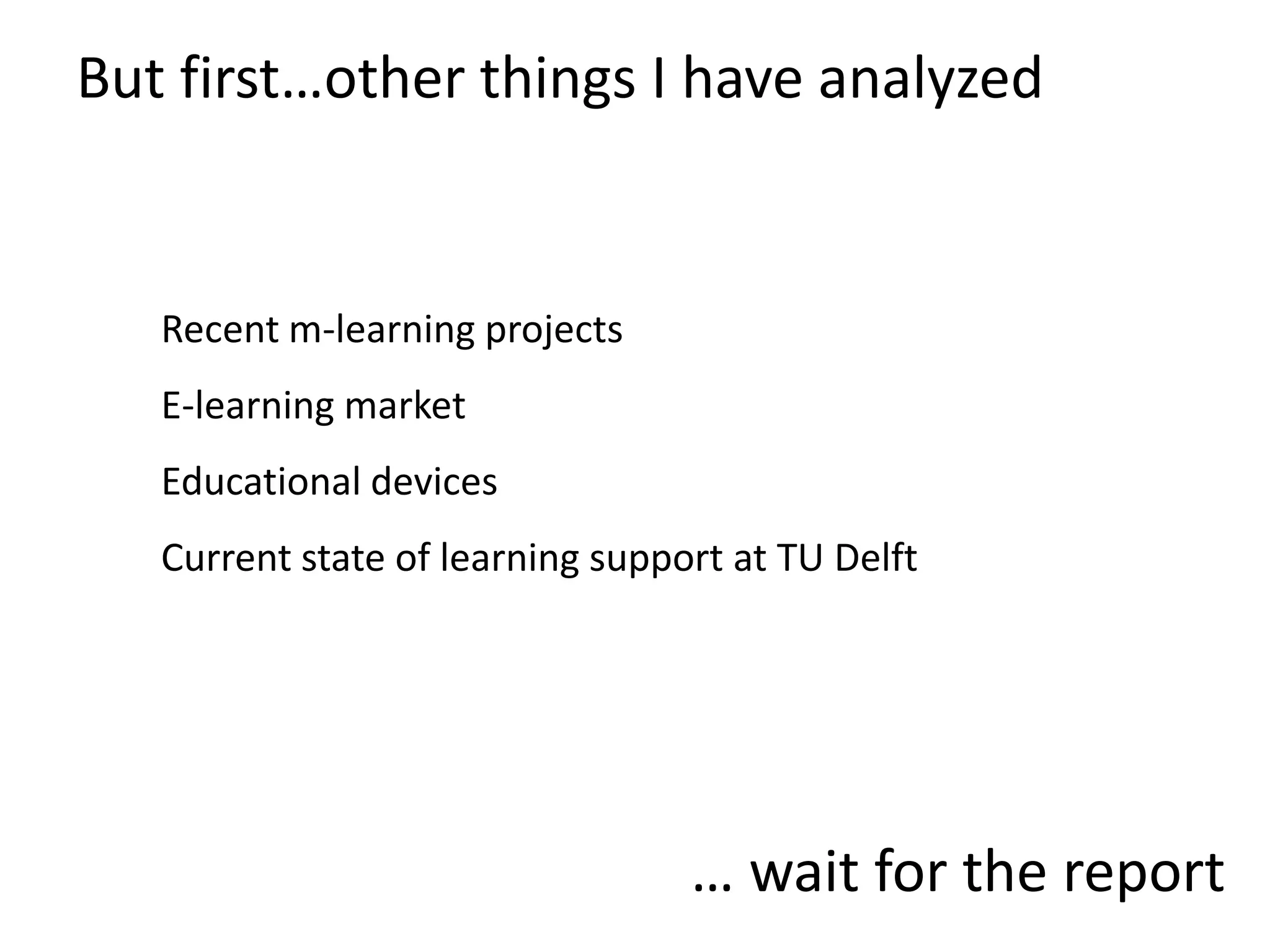 But first…other things I have analyzed

Recent m-learning projects

E-learning market

Educational devices

Current state of learning support at TU Delft

… wait for the report